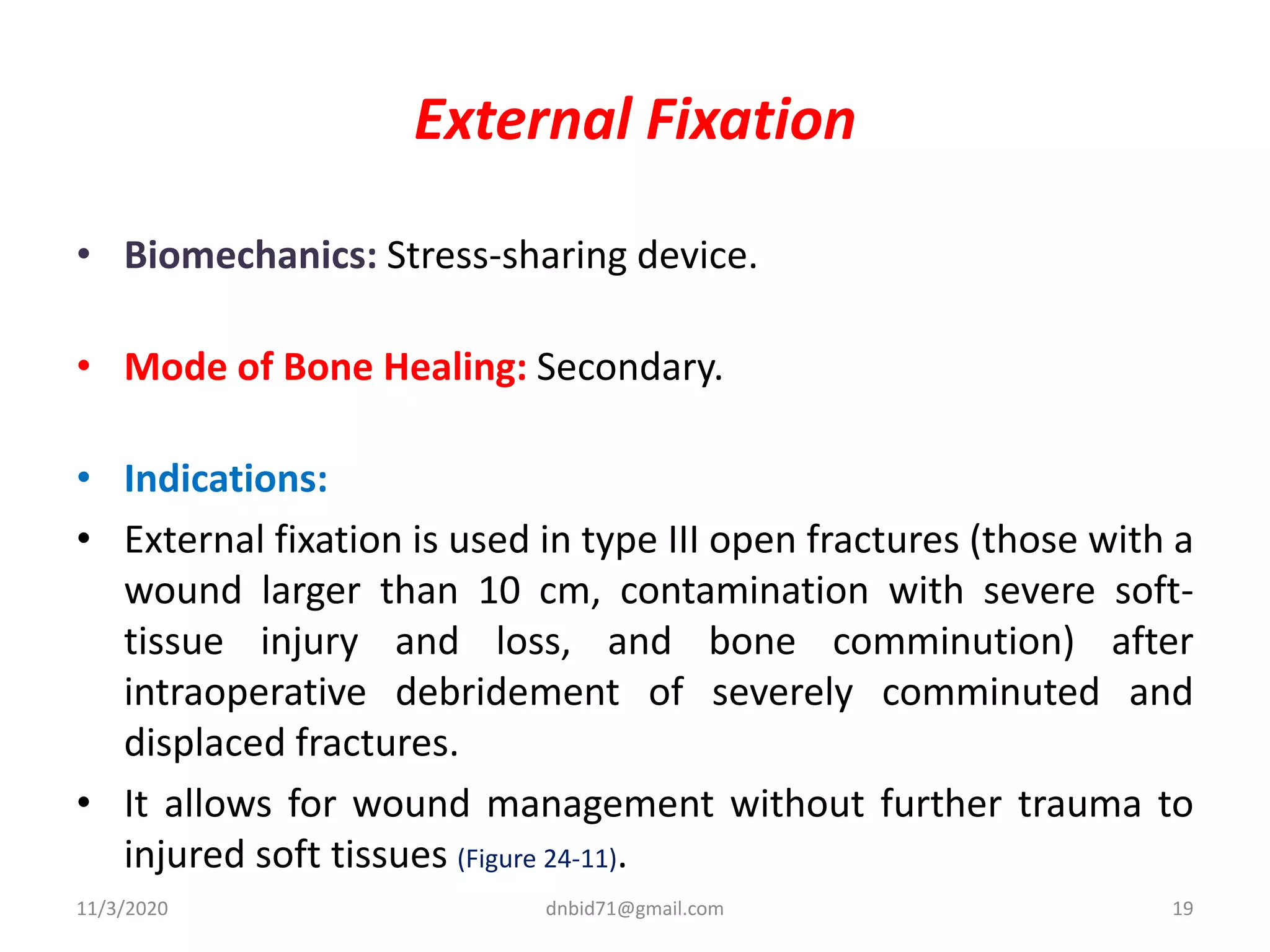 External Fixation

• Biomechanics: Stress-sharing device.

• Mode of Bone Healing: Secondary.

• Indications:

• External fixation is used in type III open fractures (those with a wound larger than 10 cm, contamination with severe soft-tissue injury and loss, and bone comminution) after intraoperative debridement of severely comminuted and displaced fractures.

• It allows for wound management without further trauma to injured soft tissues (Figure 24-11).

11/3/2020

dnbid71@gmail.com

19